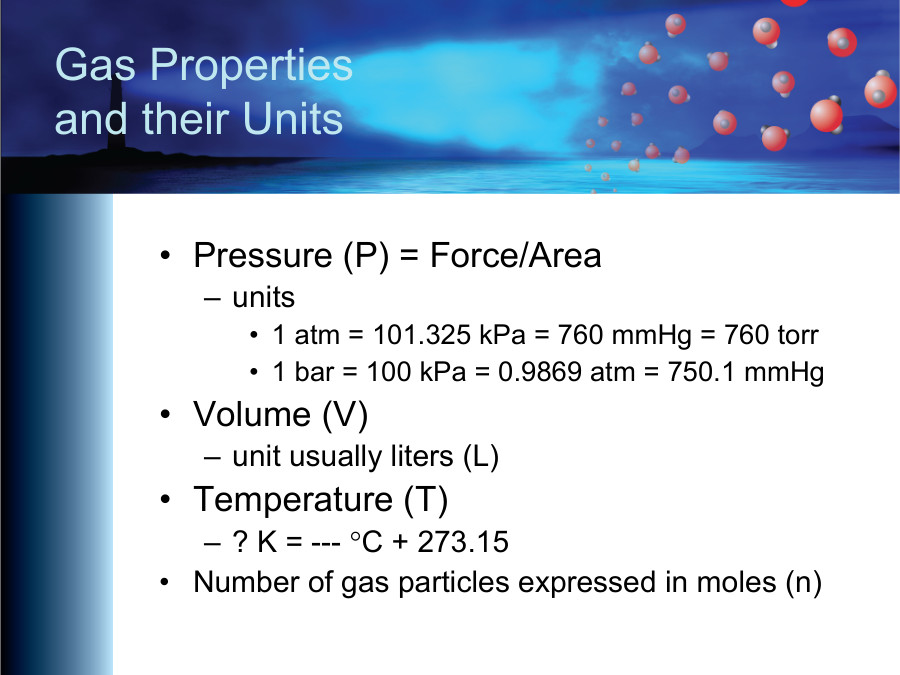 Gas Properties
and their Units

• Pressure (P) = Force/Area
  – units
    • 1 atm = 101.325 kPa = 760 mmHg = 760 torr
    • 1 bar = 100 kPa = 0.9869 atm = 750.1 mmHg
• Volume (V)
  – unit usually liters (L)
• Temperature (T)
  – ? K = --- °C + 273.15
• Number of gas particles expressed in moles (n)